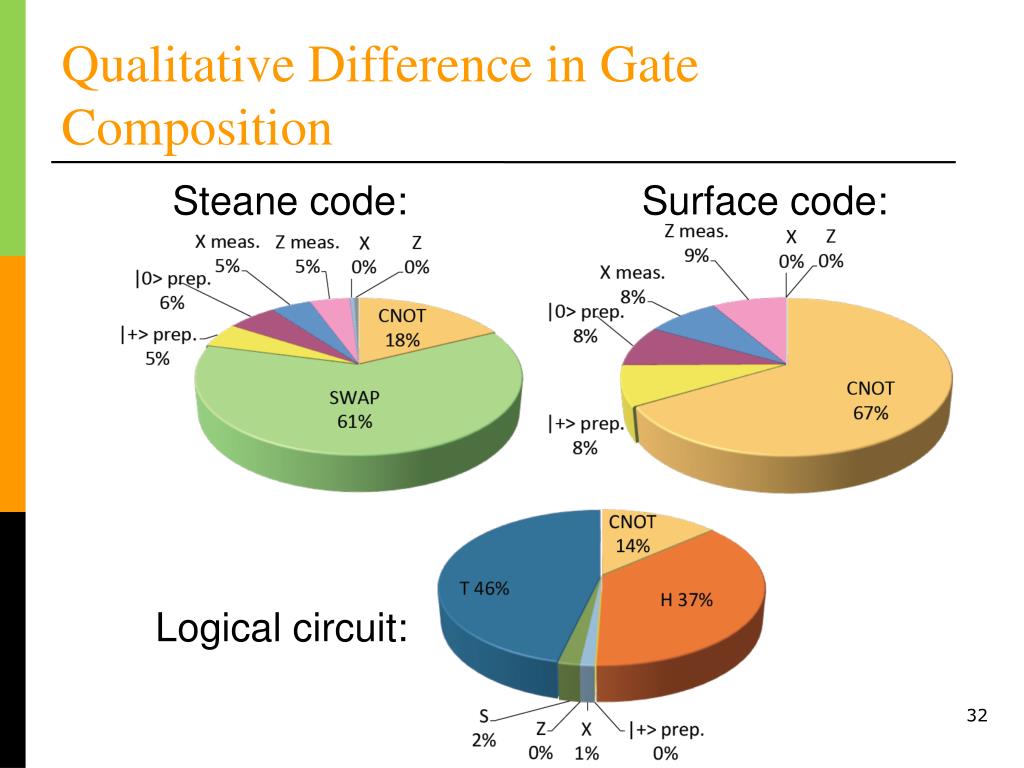 Qualitative Difference in Gate Composition

Steane code:

X meas. 5%
Z meas. 5%
X 0%
Z 0%
|0> prep. 6%
|+> prep. 5%
CNOT 18%
SWAP 61%

Surface code:

Z meas. 9%
X 0%
Z 0%
X meas. 8%
|0> prep. 8%
|+> prep. 8%
CNOT 67%

Logical circuit:

CNOT 14%
T 46%
H 37%
S 2%
Z 0%
X 1%
|+> prep. 0%

32